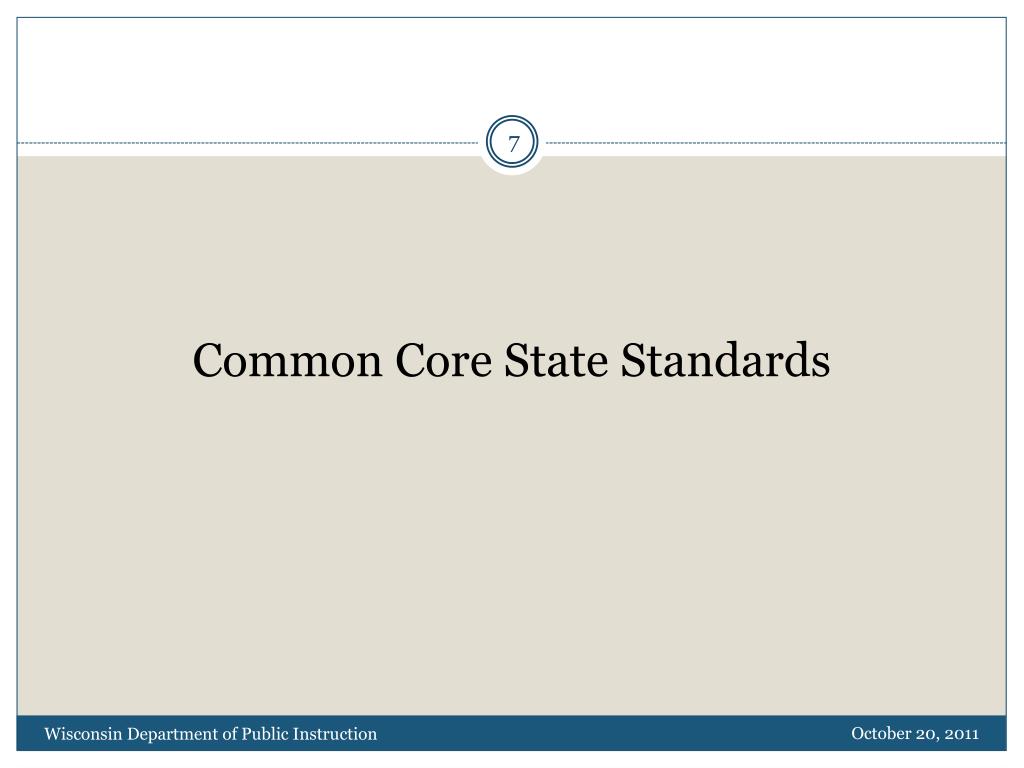 7

Common Core State Standards

Wisconsin Department of Public Instruction

October 20, 2011